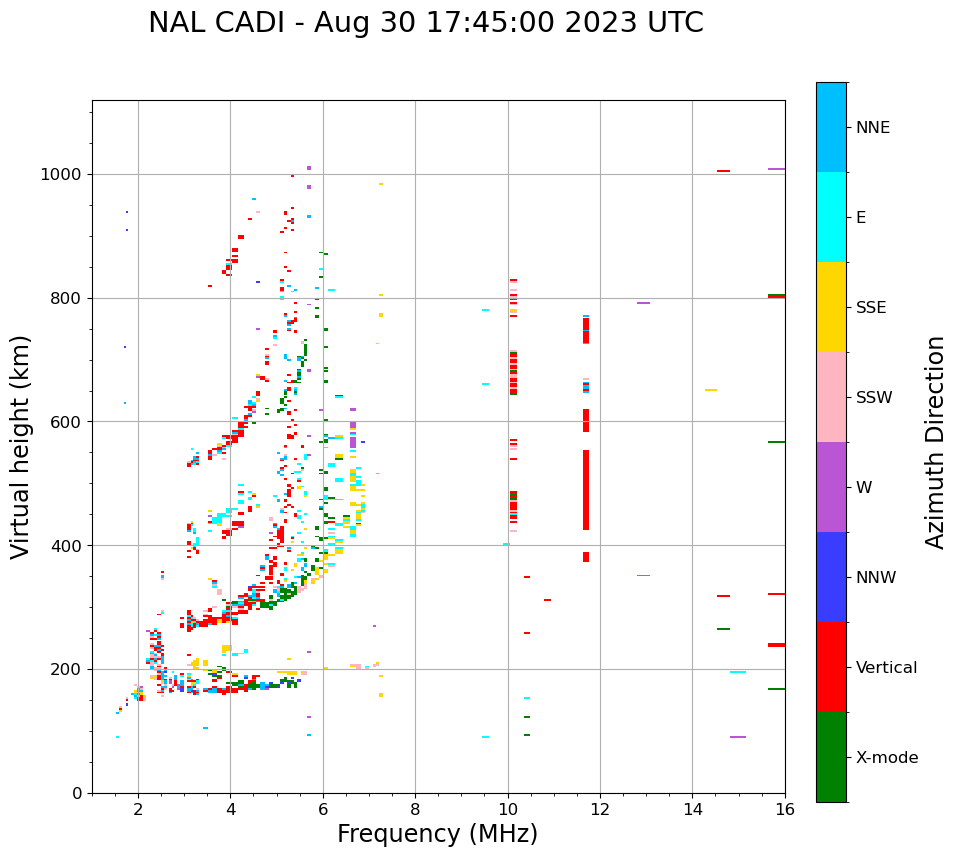 NAL CADI - Aug 30 17:45:00 2023 UTC

Virtual height (km)

1000
800
600
400
200
0

2
4
6
8
10
12
14
16

Frequency (MHz)

NNE
E
SSE
SSW
W
NNW
Vertical
X-mode

Azimuth Direction